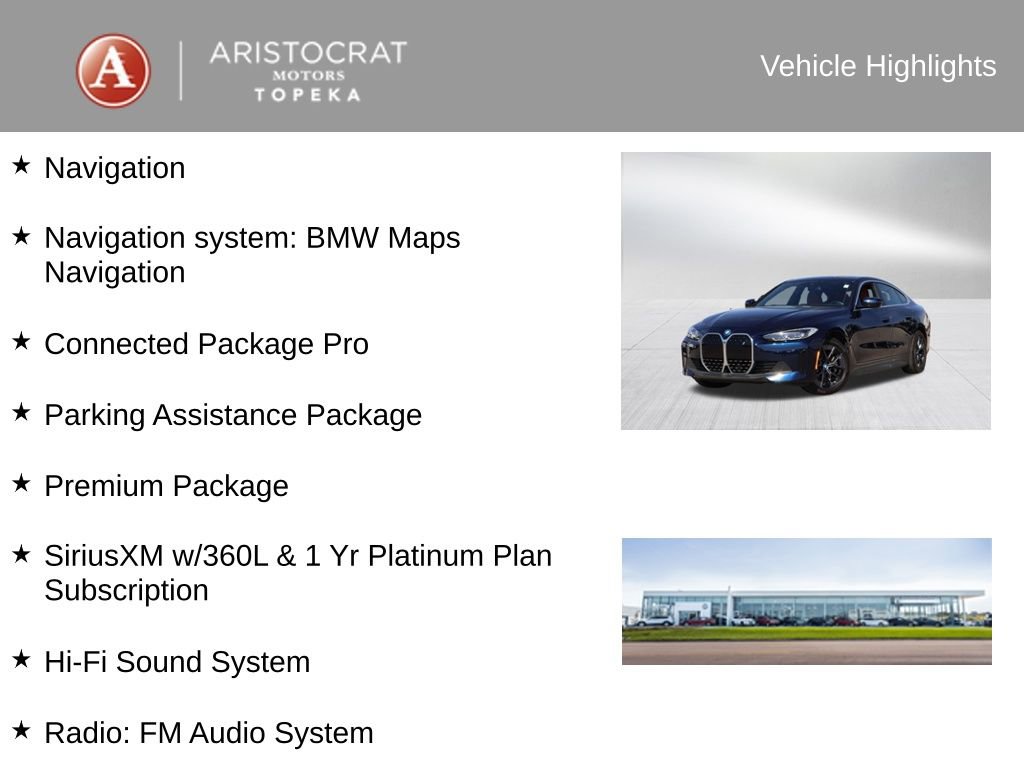 A

ARISTOCRAT
MOTORS
TOPEKA

Vehicle Highlights

★ Navigation

★ Navigation system: BMW Maps Navigation

★ Connected Package Pro

★ Parking Assistance Package

★ Premium Package

★ SiriusXM w/360L & 1 Yr Platinum Plan Subscription

★ Hi-Fi Sound System

★ Radio: FM Audio System